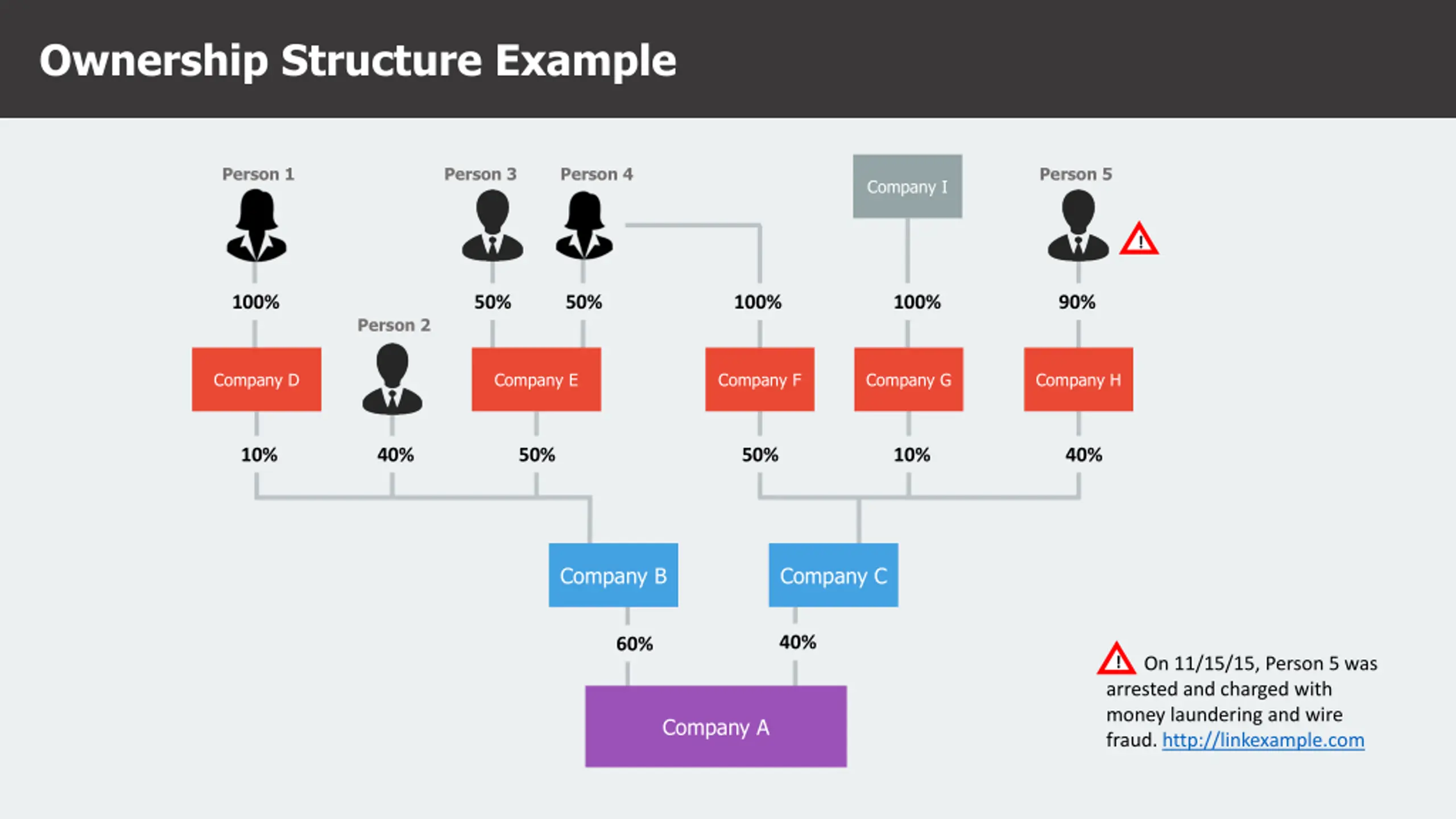 Ownership Structure Example

Person 1

Person 3

Person 4

Company I

Person 5

!

100%

50%

50%

100%

100%

90%

Person 2

Company D

Company E

Company F

Company G

Company H

10%

40%

50%

50%

10%

40%

Company B

Company C

60%

40%

Company A

! On 11/15/15, Person 5 was arrested and charged with money laundering and wire fraud. http://linkexample.com